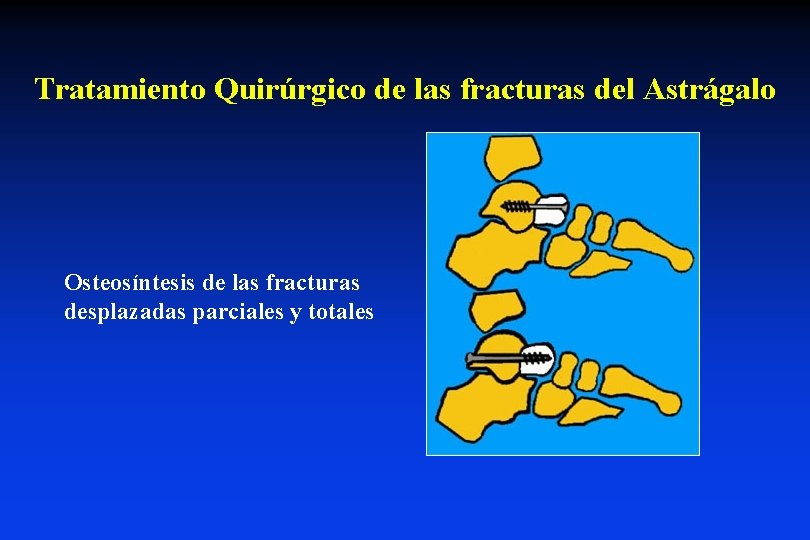 Tratamiento Quirúrgico de las fracturas del Astrágalo

Osteosíntesis de las fracturas desplazadas parciales y totales